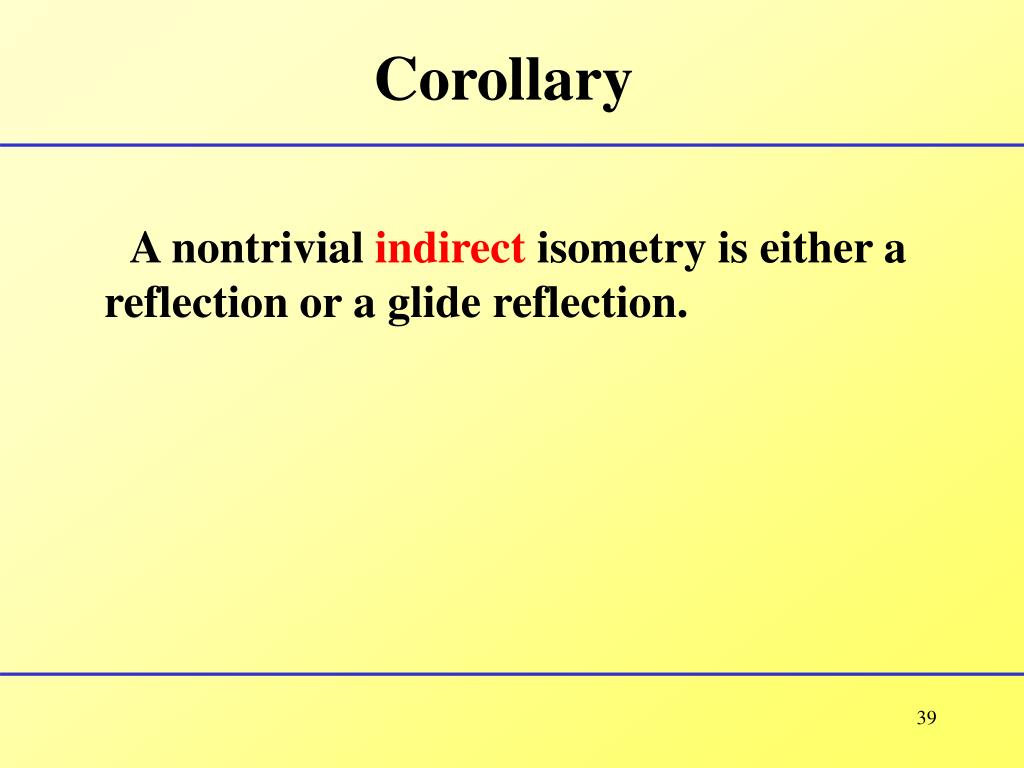 Corollary

A nontrivial indirect isometry is either a reflection or a glide reflection.

39